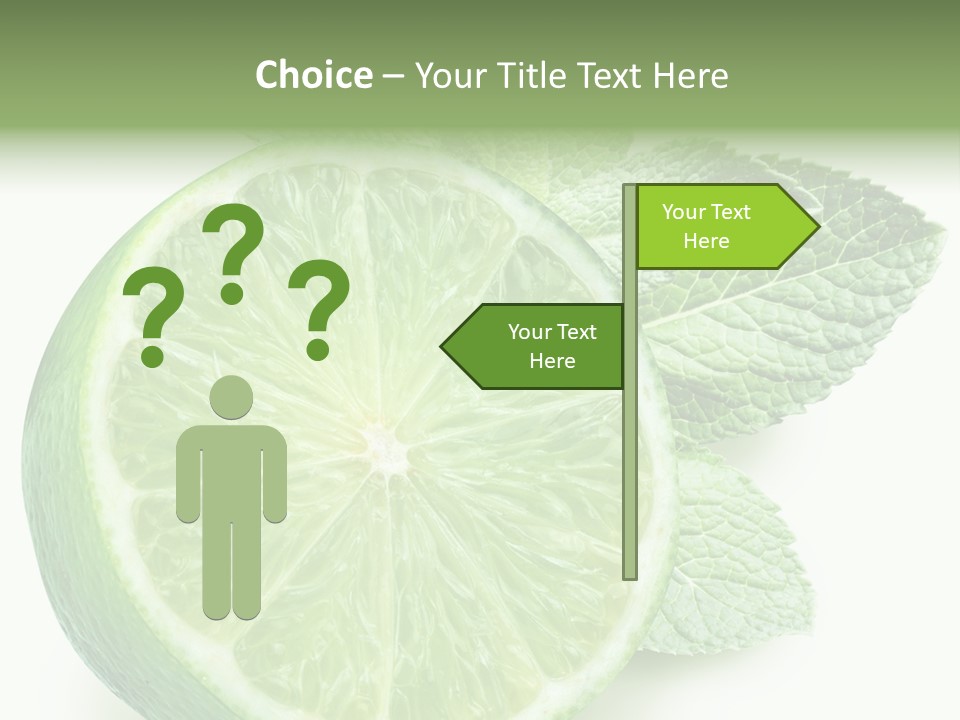 Choice – Your Title Text Here

? ? ?

Your Text Here

Your Text Here